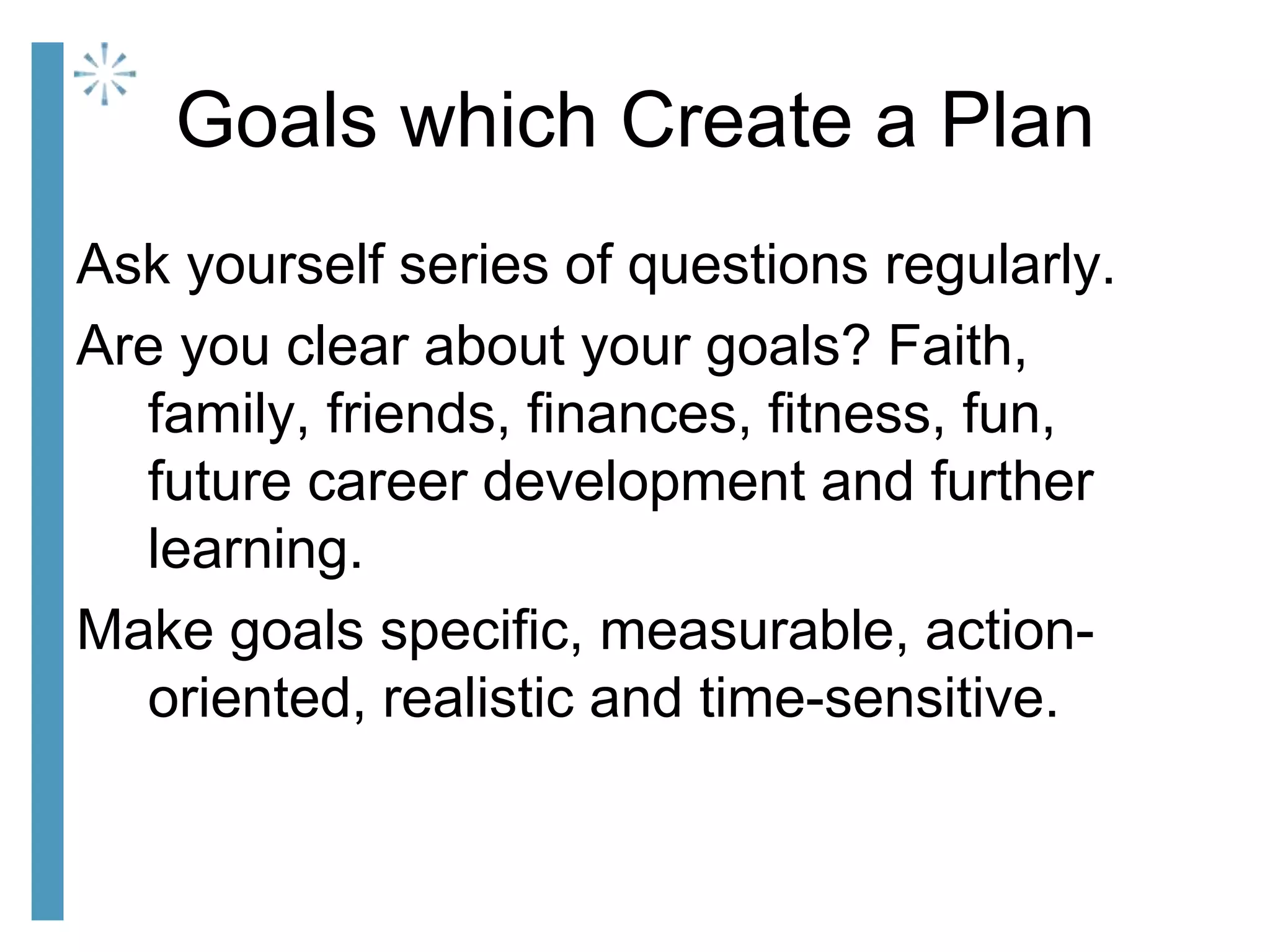 Goals which Create a Plan

Ask yourself series of questions regularly.

Are you clear about your goals? Faith, family, friends, finances, fitness, fun, future career development and further learning.

Make goals specific, measurable, action-oriented, realistic and time-sensitive.